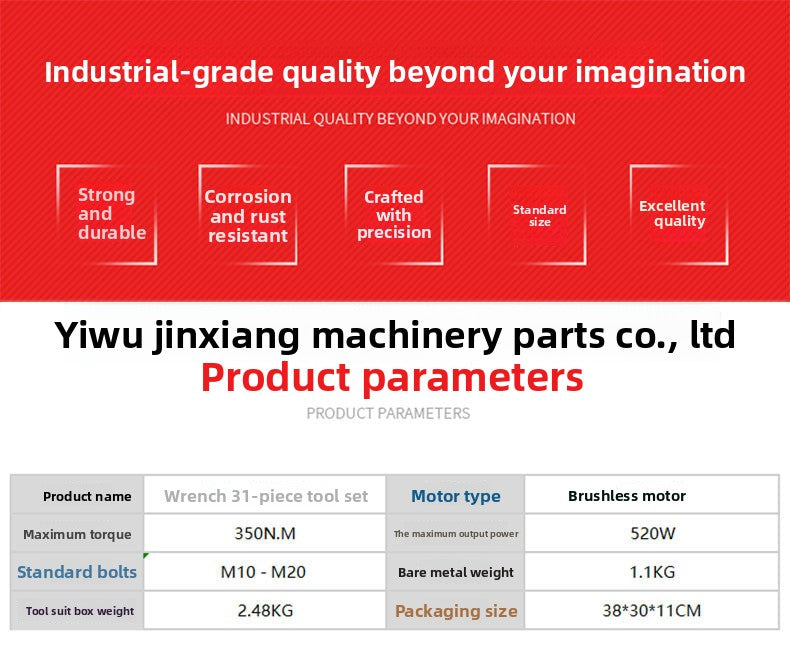 Industrial-grade quality beyond your imagination

INDUSTRIAL QUALITY BEYOND YOUR IMAGINATION

Strong and durable

Corrosion and rust resistant

Crafted with precision

Standard size

Excellent quality

Yiwu jinxiang machinery parts co., ltd

Product parameters

PRODUCT PARAMETERS

| Product name | Wrench 31-piece tool set | Motor type | Brushless motor |
|---|---|---|---|
| Maximum torque | 350N.M | The maximum output power | 520W |
| Standard bolts | M10 - M20 | Bare metal weight | 1.1KG |
| Tool suit box weight | 2.48KG | Packaging size | 38*30*11CM |